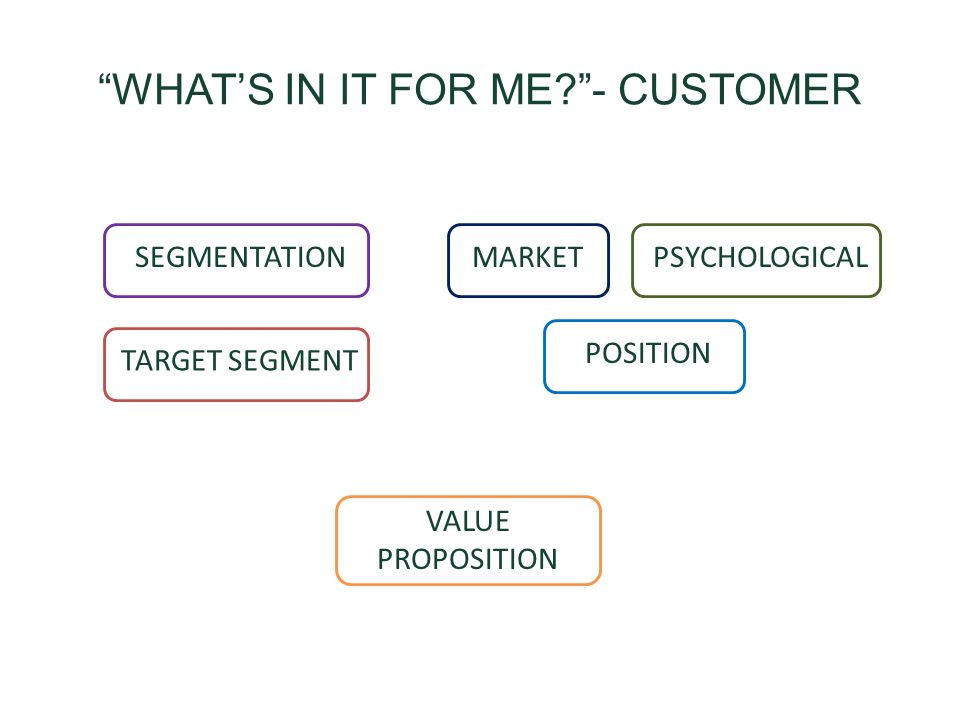 “WHAT’S IN IT FOR ME?”- CUSTOMER

SEGMENTATION

MARKET

PSYCHOLOGICAL

TARGET SEGMENT

POSITION

VALUE PROPOSITION